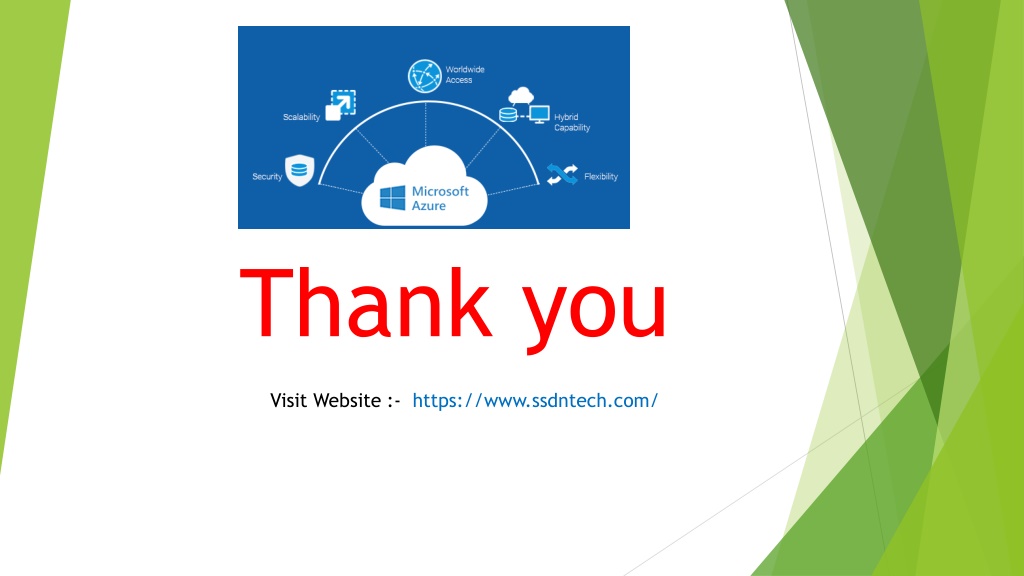 Worldwide Access

Scalability

Hybrid Capability

Security

Flexibility

Microsoft Azure

Thank you

Visit Website :- https://www.ssdntech.com/